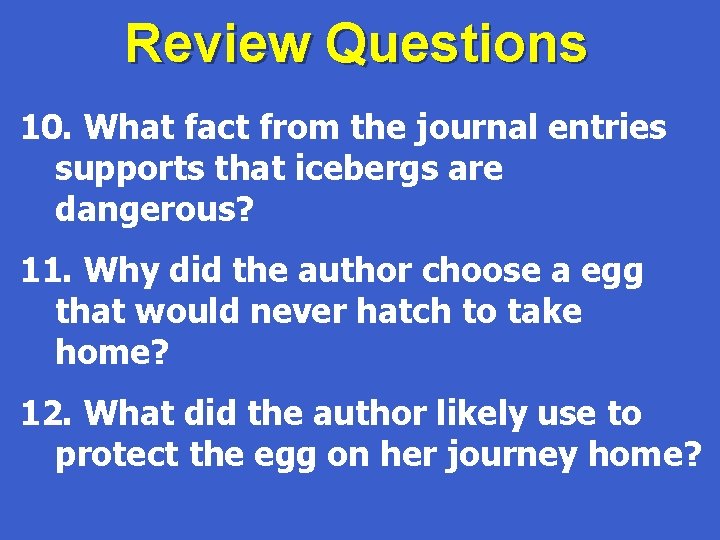 Review Questions

10. What fact from the journal entries supports that icebergs are dangerous?

11. Why did the author choose a egg that would never hatch to take home?

12. What did the author likely use to protect the egg on her journey home?